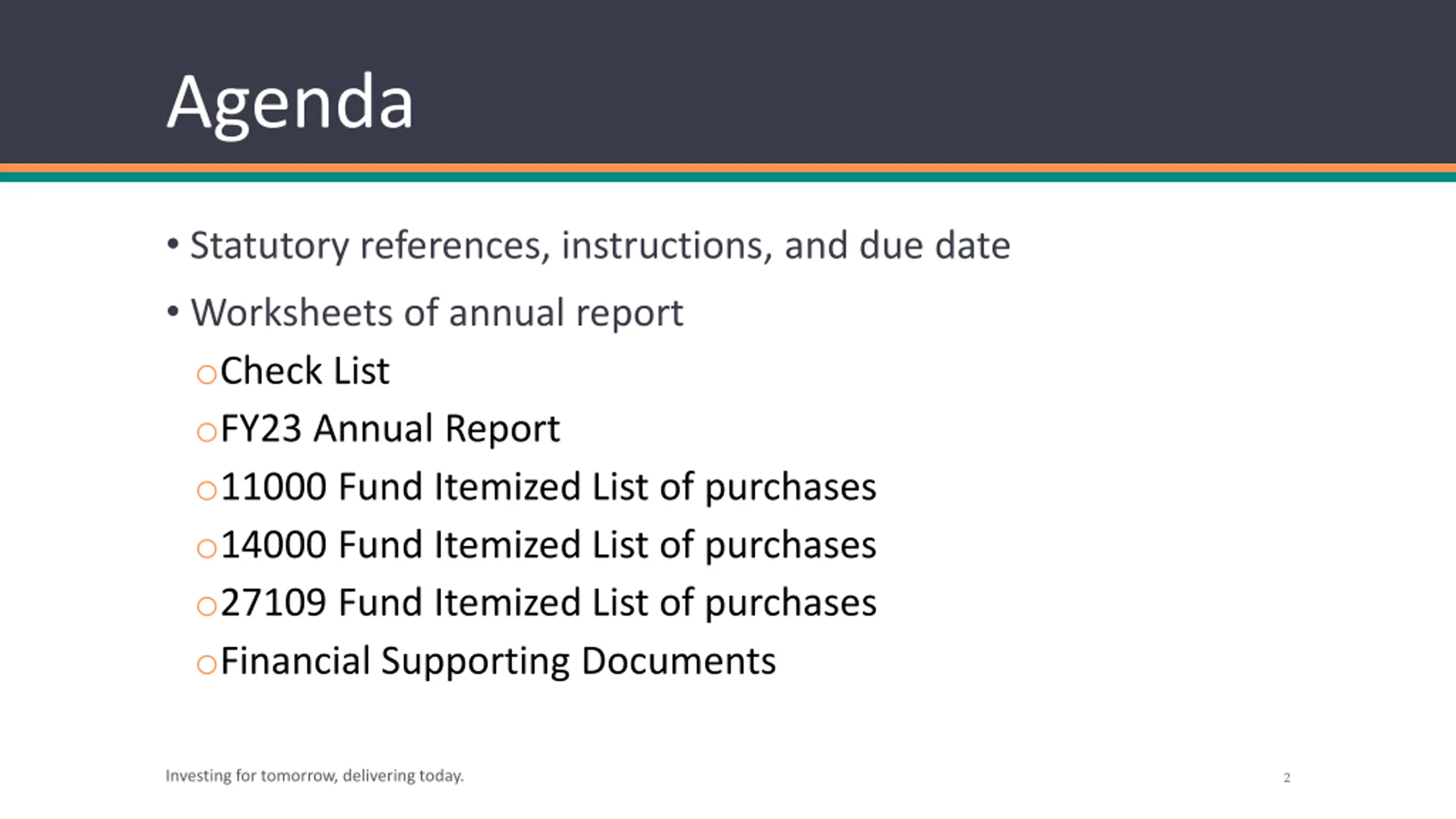 Agenda

• Statutory references, instructions, and due date
• Worksheets of annual report
  ○ Check List
  ○ FY23 Annual Report
  ○ 11000 Fund Itemized List of purchases
  ○ 14000 Fund Itemized List of purchases
  ○ 27109 Fund Itemized List of purchases
  ○ Financial Supporting Documents

Investing for tomorrow, delivering today.

2